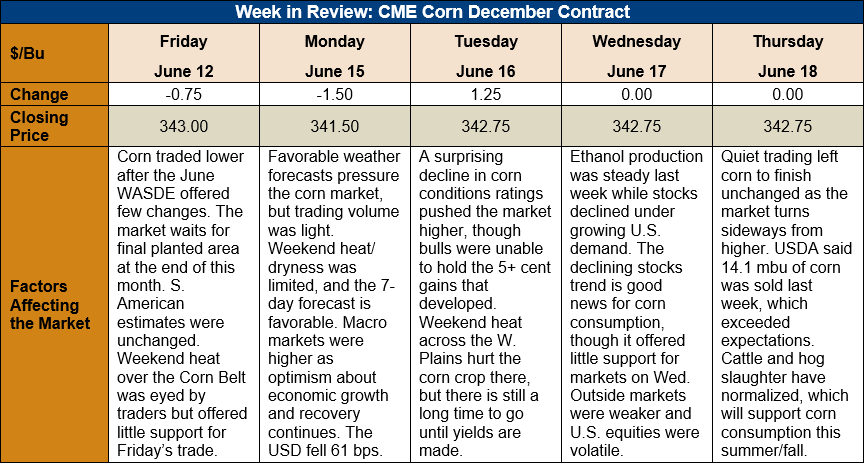 Week in Review: CME Corn December Contract

| $/Bu | Friday June 12 | Monday June 15 | Tuesday June 16 | Wednesday June 17 | Thursday June 18 |
|---|---|---|---|---|---|
| Change | -0.75 | -1.50 | 1.25 | 0.00 | 0.00 |
| Closing Price | 343.00 | 341.50 | 342.75 | 342.75 | 342.75 |
| Factors Affecting the Market | Corn traded lower after the June WASDE offered few changes. The market waits for final planted area at the end of this month. S. American estimates were unchanged. Weekend heat over the Corn Belt was eyed by traders but offered little support for Friday's trade. | Favorable weather forecasts pressure the corn market, but trading volume was light. Weekend heat/ dryness was limited, and the 7-day forecast is favorable. Macro markets were higher as optimism about economic growth and recovery continues. The USD fell 61 bps. | A surprising decline in corn conditions ratings pushed the market higher, though bulls were unable to hold the 5+ cent gains that developed. Weekend heat across the W. Plains hurt the corn crop there, but there is still a long time to go until yields are made. | Ethanol production was steady last week while stocks declined under growing U.S. demand. The declining stocks trend is good news for corn consumption, though it offered little support for markets on Wed. Outside markets were weaker and U.S. equities were volatile. | Quiet trading left corn to finish unchanged as the market turns sideways from higher. USDA said 14.1 mbu of corn was sold last week, which exceeded expectations. Cattle and hog slaughter have normalized, which will support corn consumption this summer/fall. |